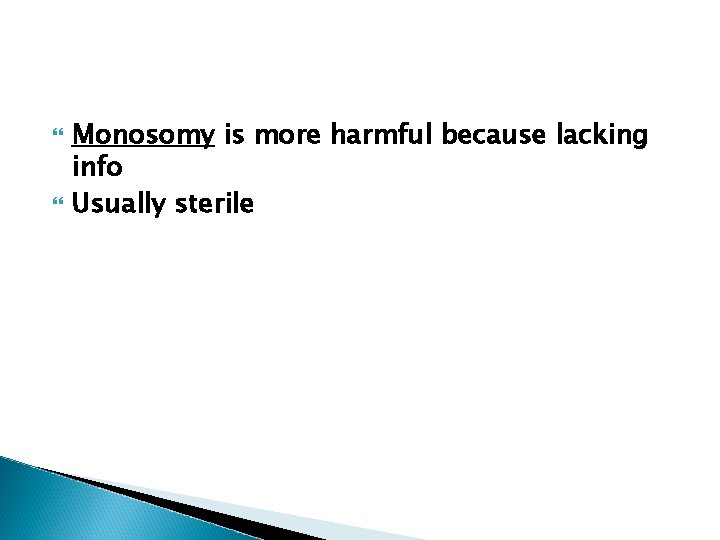 Monosomy is more harmful because lacking info

Usually sterile